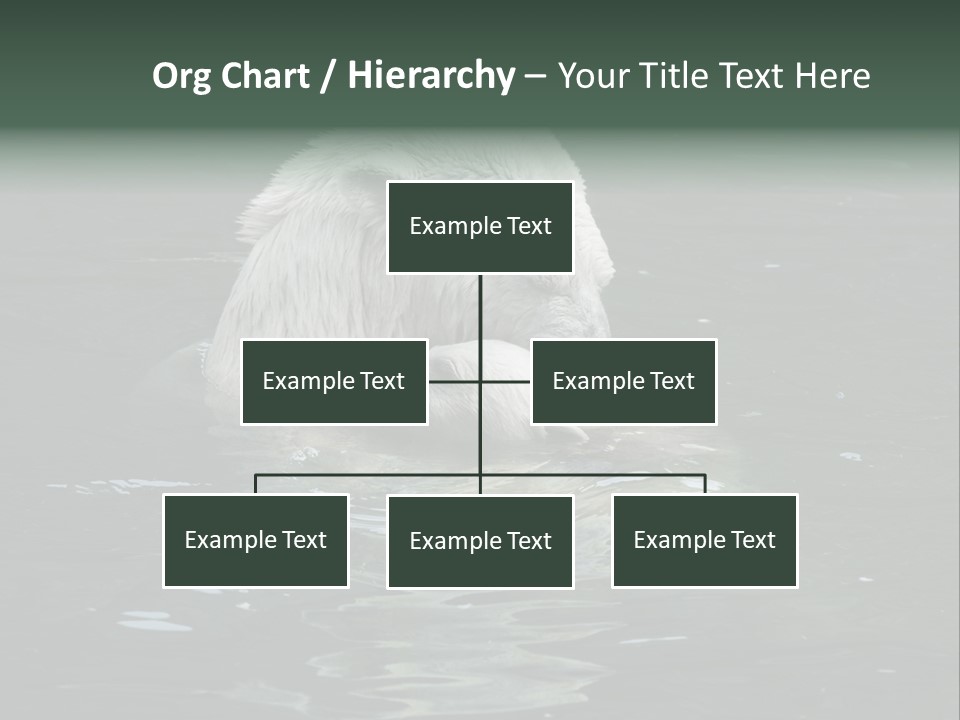 Org Chart / Hierarchy – Your Title Text Here

Example Text

Example Text

Example Text

Example Text

Example Text

Example Text